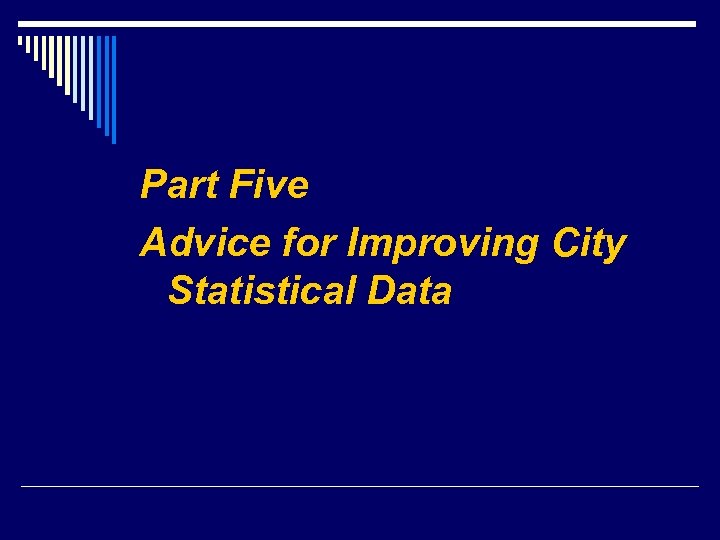 Part Five

Advice for Improving City Statistical Data